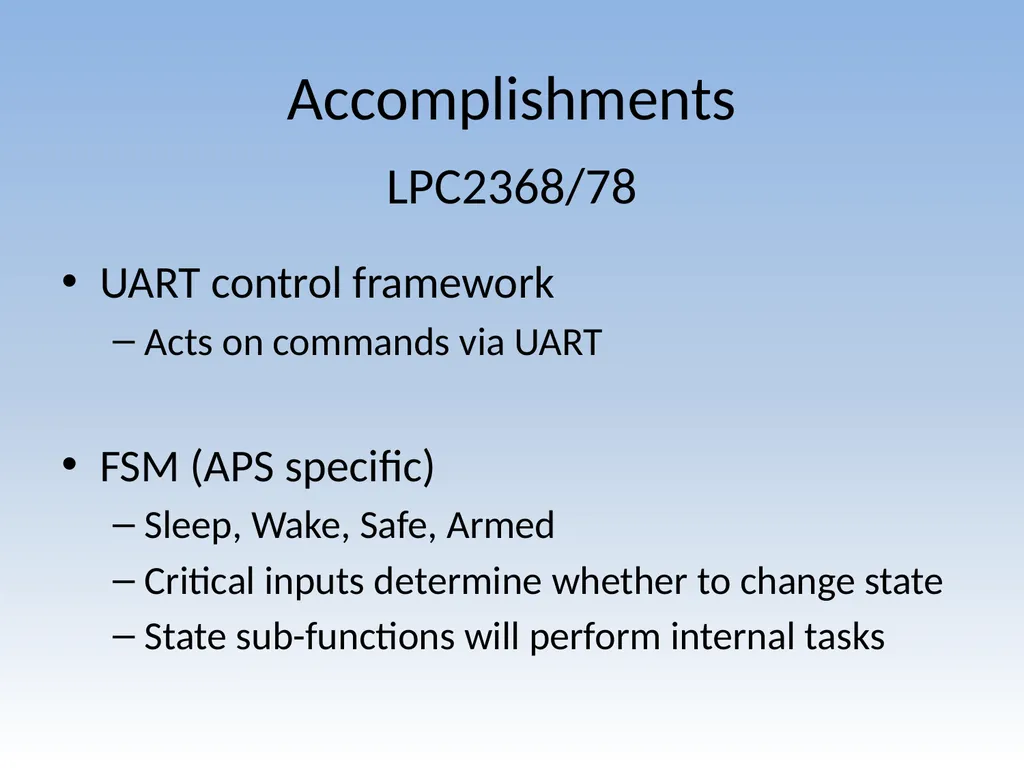 Accomplishments

LPC2368/78

• UART control framework
– Acts on commands via UART

• FSM (APS specific)
– Sleep, Wake, Safe, Armed
– Critical inputs determine whether to change state
– State sub-functions will perform internal tasks